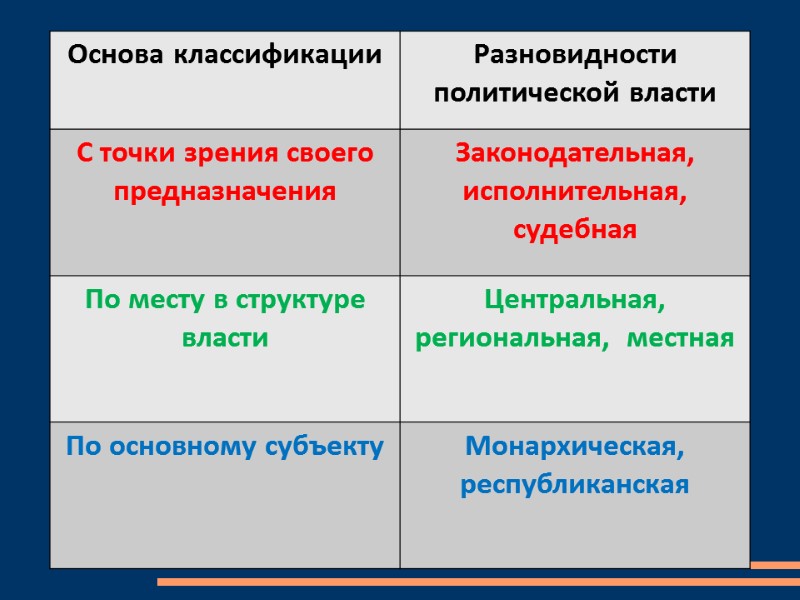 | Основа классификации | Разновидности политической власти |
|---|---|
| С точки зрения своего предназначения | Законодательная, исполнительная, судебная |
| По месту в структуре власти | Центральная, региональная, местная |
| По основному субъекту | Монархическая, республиканская |